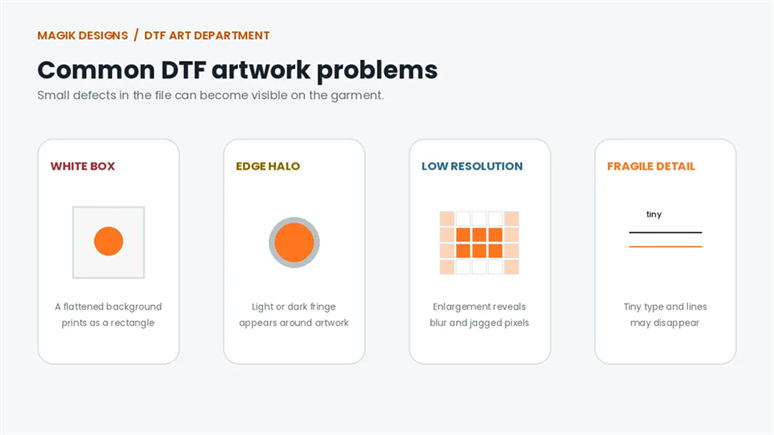 MAGIK DESIGNS / DTF ART DEPARTMENT

Common DTF artwork problems

Small defects in the file can become visible on the garment.

WHITE BOX

A flattened background prints as a rectangle

EDGE HALO

Light or dark fringe appears around artwork

LOW RESOLUTION

Enlargement reveals blur and jagged pixels

FRAGILE DETAIL

tiny

Tiny type and lines may disappear